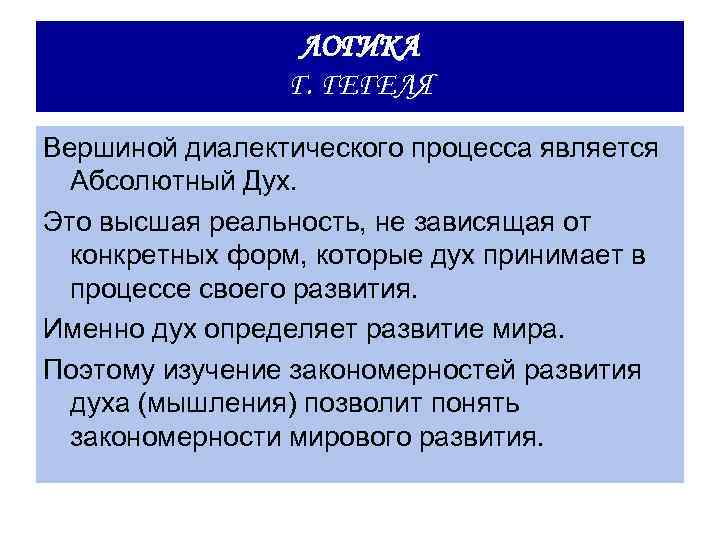 ЛОГИКА
Г. ГЕГЕЛЯ

Вершиной диалектического процесса является Абсолютный Дух.

Это высшая реальность, не зависящая от конкретных форм, которые дух принимает в процессе своего развития.

Именно дух определяет развитие мира.

Поэтому изучение закономерностей развития духа (мышления) позволит понять закономерности мирового развития.